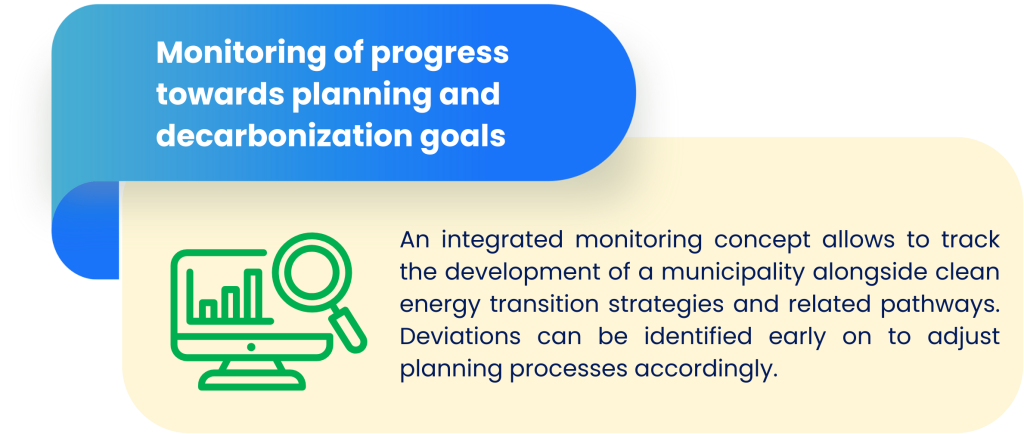 Monitoring of progress towards planning and decarbonization goals

An integrated monitoring concept allows to track the development of a municipality alongside clean energy transition strategies and related pathways. Deviations can be identified early on to adjust planning processes accordingly.